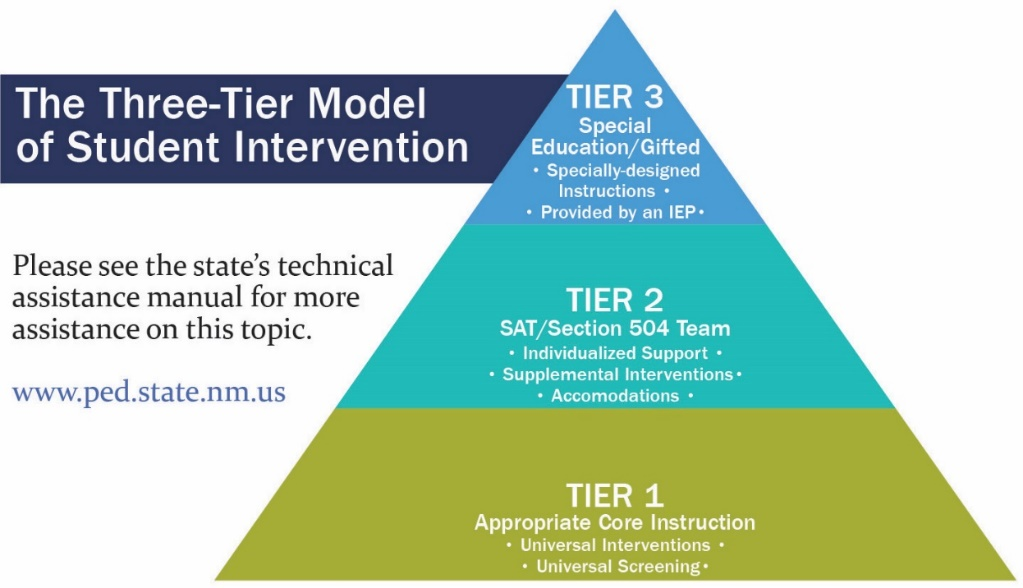 The Three-Tier Model of Student Intervention

Please see the state's technical assistance manual for more assistance on this topic.

www.ped.state.nm.us

TIER 3
Special Education/Gifted
• Specially-designed Instructions •
• Provided by an IEP •

TIER 2
SAT/Section 504 Team
• Individualized Support •
• Supplemental Interventions •
• Accomodations •

TIER 1
Appropriate Core Instruction
• Universal Interventions •
• Universal Screening •